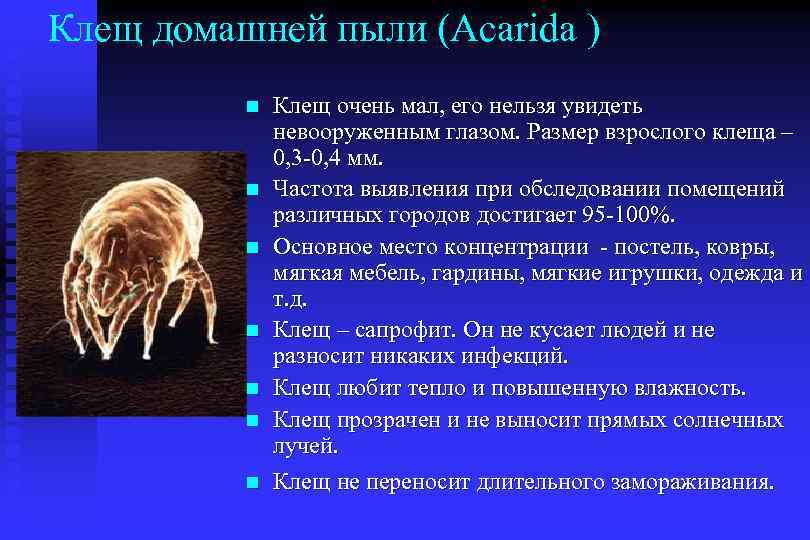 Клещ домашней пыли (Acarida )

- Клещ очень мал, его нельзя увидеть невооруженным глазом. Размер взрослого клеща – 0,3-0,4 мм.
- Частота выявления при обследовании помещений различных городов достигает 95-100%.
- Основное место концентрации - постель, ковры, мягкая мебель, гардины, мягкие игрушки, одежда и т.д.
- Клещ – сапрофит. Он не кусает людей и не разносит никаких инфекций.
- Клещ любит тепло и повышенную влажность.
- Клещ прозрачен и не выносит прямых солнечных лучей.
- Клещ не переносит длительного замораживания.